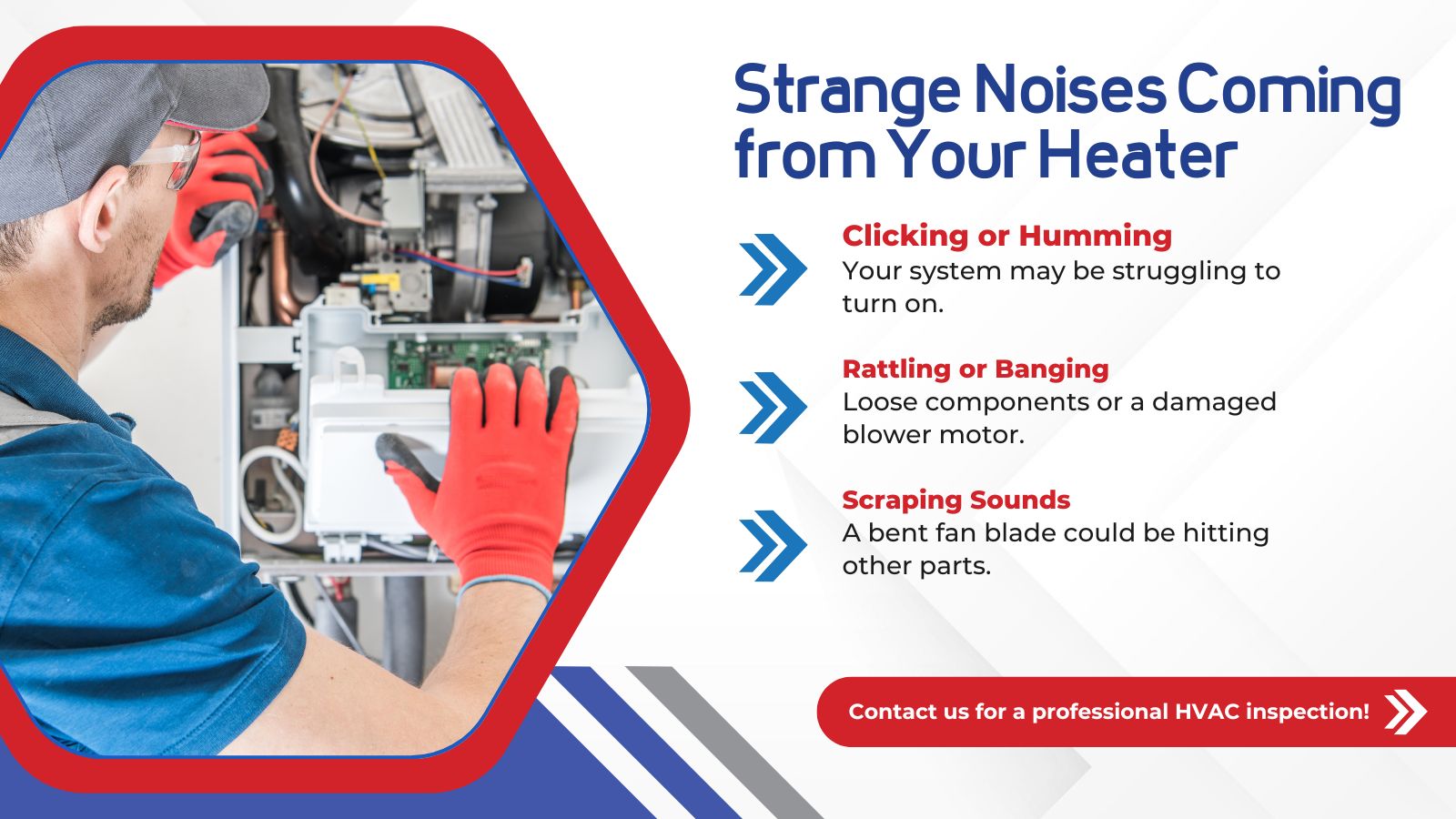 Strange Noises Coming from Your Heater

Clicking or Humming
Your system may be struggling to turn on.

Rattling or Banging
Loose components or a damaged blower motor.

Scraping Sounds
A bent fan blade could be hitting other parts.

Contact us for a professional HVAC inspection!